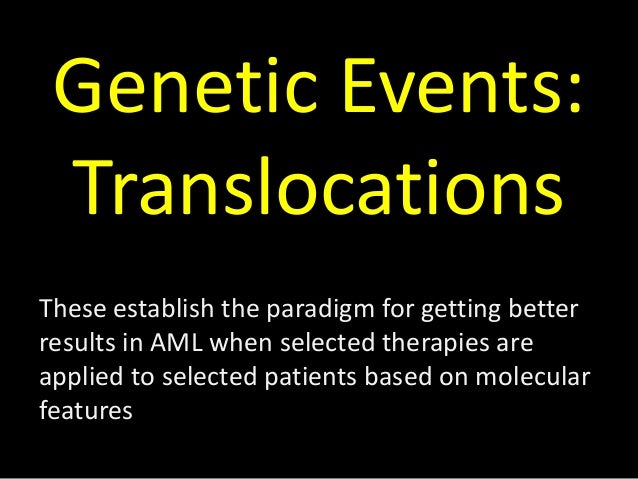 Genetic Events: Translocations

These establish the paradigm for getting better results in AML when selected therapies are applied to selected patients based on molecular features